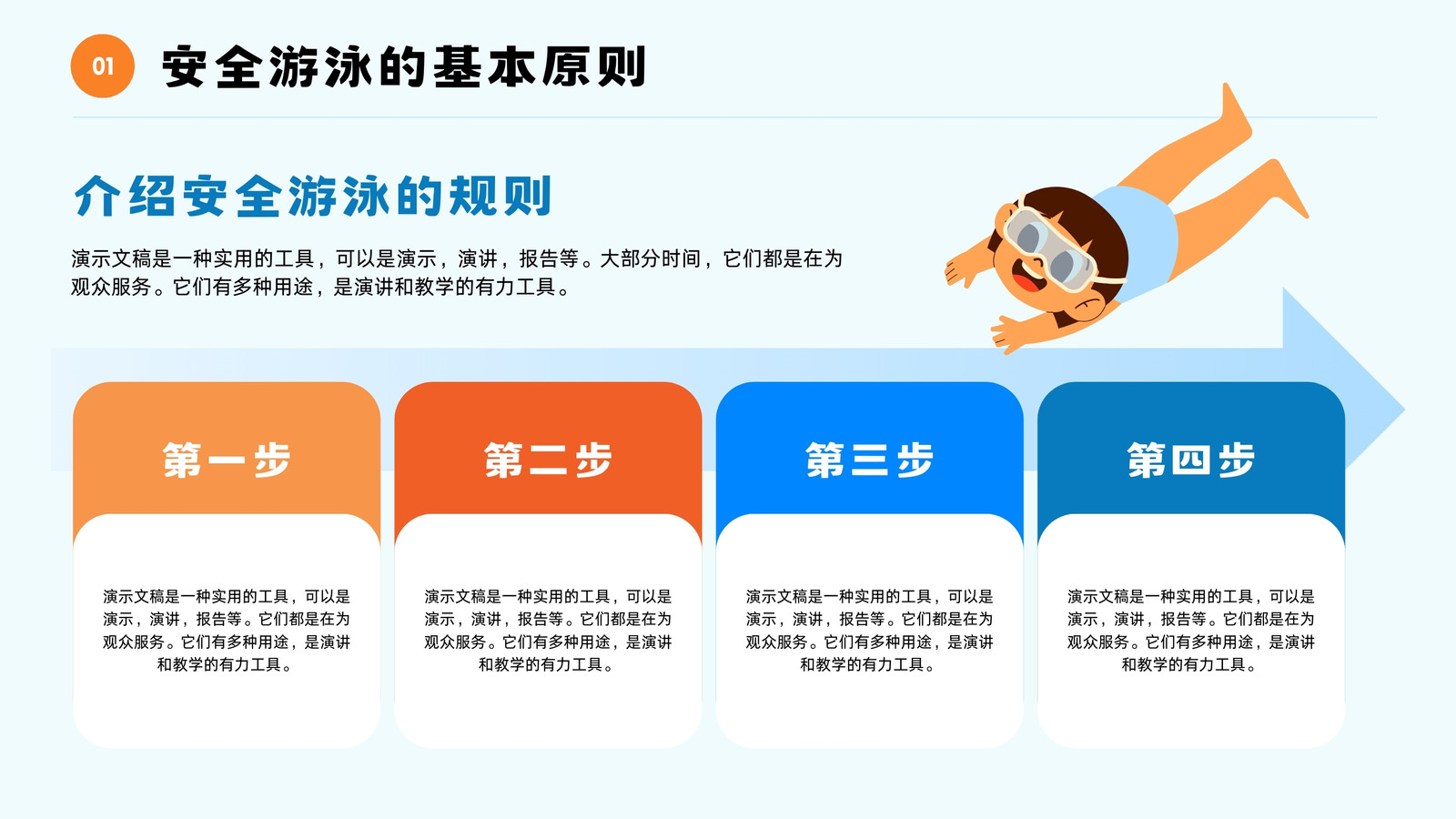 01 安全游泳的基本原则

介绍安全游泳的规则

演示文稿是一种实用的工具，可以是演示，演讲，报告等。大部分时间，它们都是在为观众服务。它们有多种用途，是演讲和教学的有力工具。

第一步

演示文稿是一种实用的工具，可以是演示，演讲，报告等。它们都是在为观众服务。它们有多种用途，是演讲和教学的有力工具。

第二步

演示文稿是一种实用的工具，可以是演示，演讲，报告等。它们都是在为观众服务。它们有多种用途，是演讲和教学的有力工具。

第三步

演示文稿是一种实用的工具，可以是演示，演讲，报告等。它们都是在为观众服务。它们有多种用途，是演讲和教学的有力工具。

第四步

演示文稿是一种实用的工具，可以是演示，演讲，报告等。它们都是在为观众服务。它们有多种用途，是演讲和教学的有力工具。